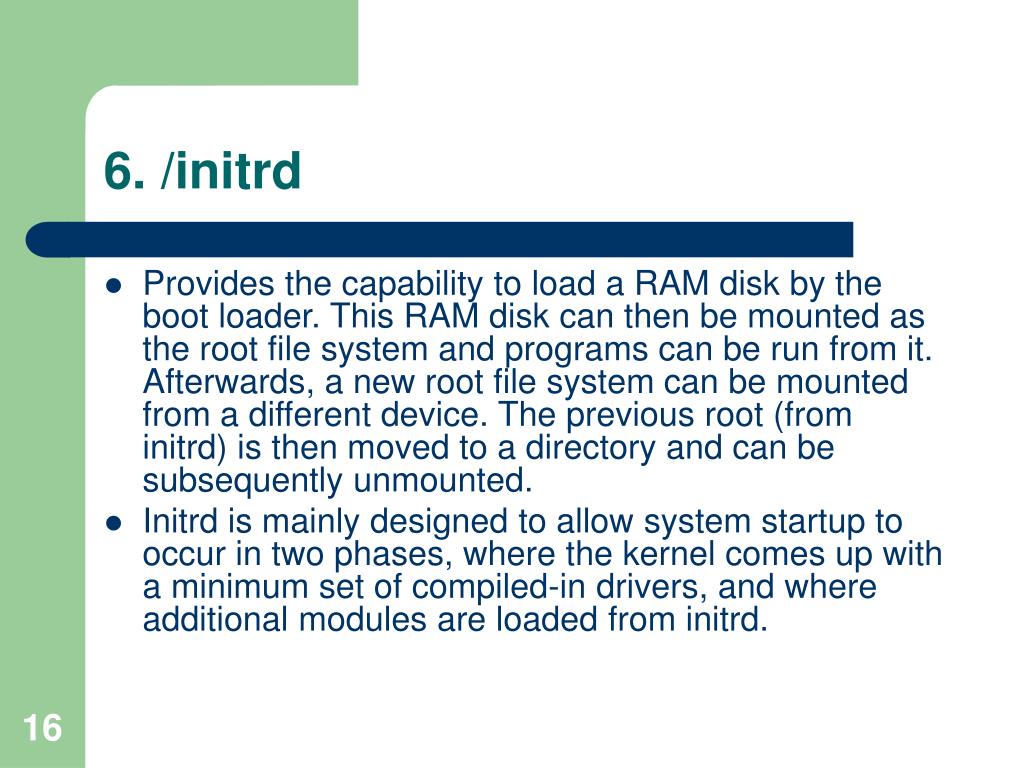 6. /initrd

- Provides the capability to load a RAM disk by the boot loader. This RAM disk can then be mounted as the root file system and programs can be run from it. Afterwards, a new root file system can be mounted from a different device. The previous root (from initrd) is then moved to a directory and can be subsequently unmounted.
- Initrd is mainly designed to allow system startup to occur in two phases, where the kernel comes up with a minimum set of compiled-in drivers, and where additional modules are loaded from initrd.

16